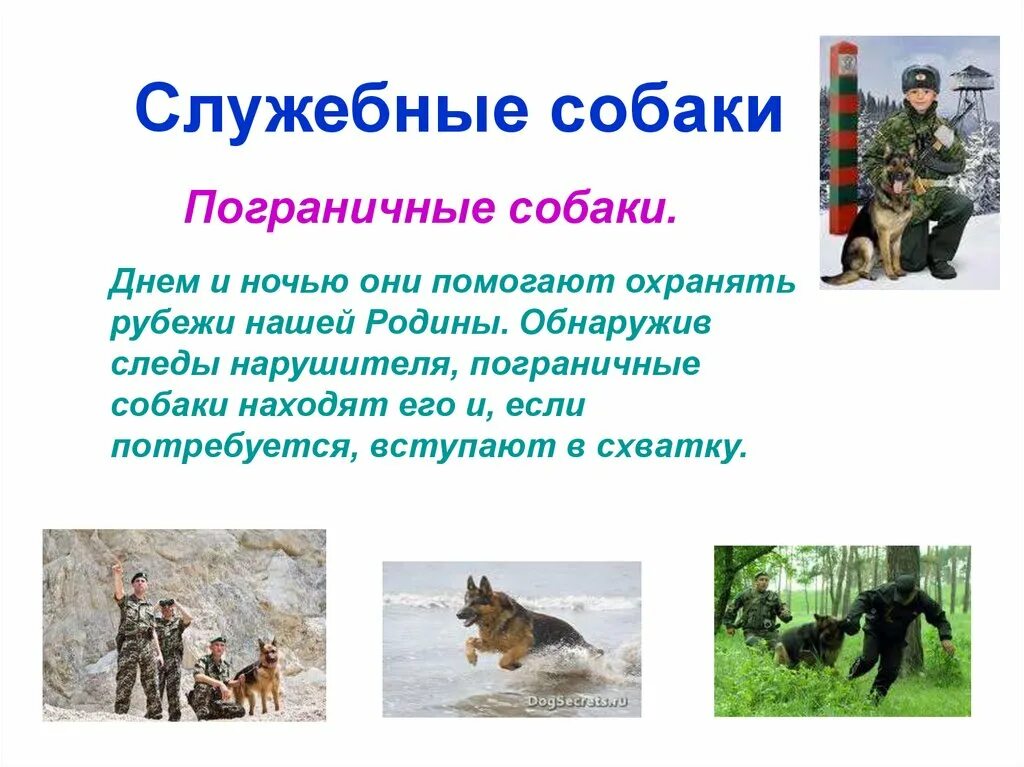 Служебные собаки

Пограничные собаки.

Днем и ночью они помогают охранять рубежи нашей Родины. Обнаружив следы нарушителя, пограничные собаки находят его и, если потребуется, вступают в схватку.

DogSecrets.ru